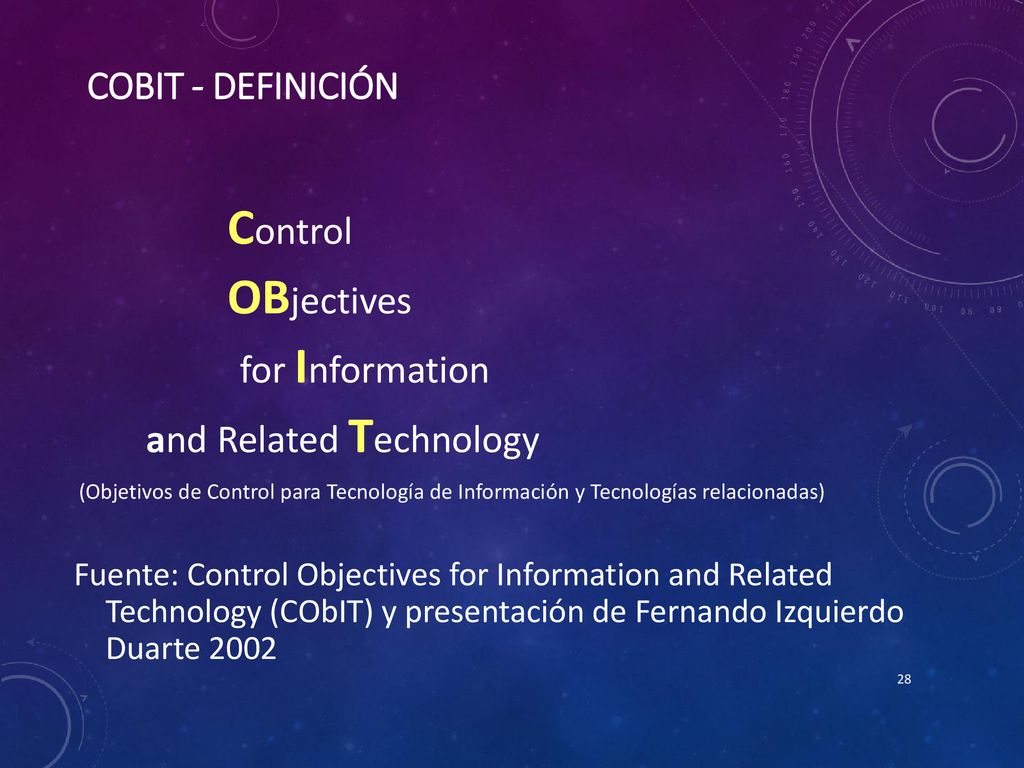 COBIT - DEFINICIÓN

Control

OBjectives

for Information

and Related Technology

(Objetivos de Control para Tecnología de Información y Tecnologías relacionadas)

Fuente: Control Objectives for Information and Related Technology (CObIT) y presentación de Fernando Izquierdo Duarte 2002

28